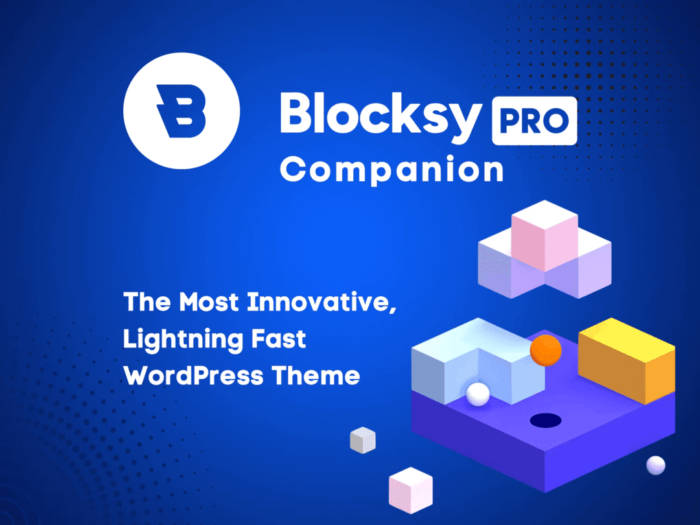 B

Blocksy PRO
Companion

The Most Innovative,
Lightning Fast
WordPress Theme